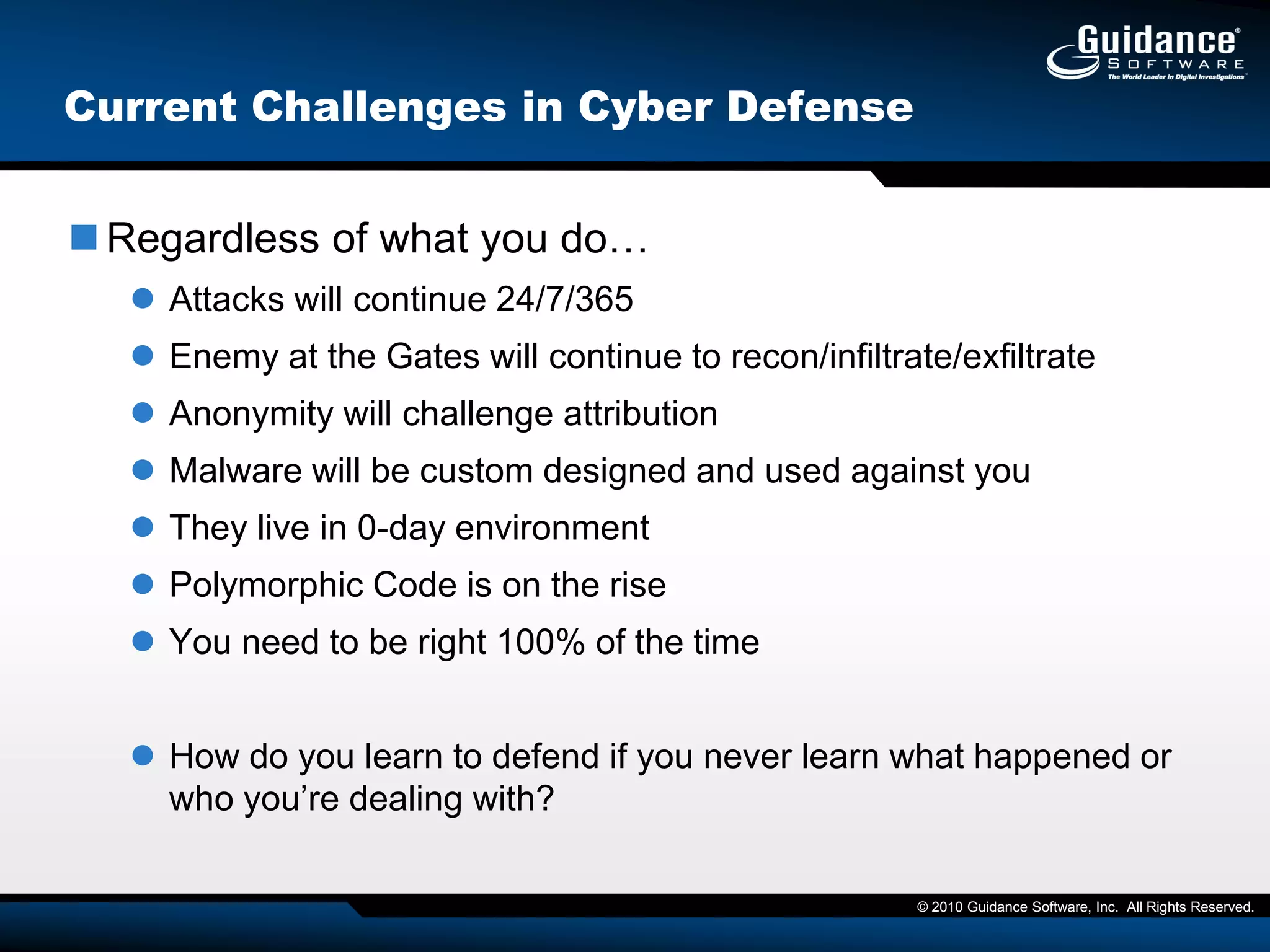 Guidance®
SOFTWARE
The World Leader in Digital Investigations™

Current Challenges in Cyber Defense

Regardless of what you do…

Attacks will continue 24/7/365

Enemy at the Gates will continue to recon/infiltrate/exfiltrate

Anonymity will challenge attribution

Malware will be custom designed and used against you

They live in 0-day environment

Polymorphic Code is on the rise

You need to be right 100% of the time

How do you learn to defend if you never learn what happened or who you're dealing with?

© 2010 Guidance Software, Inc. All Rights Reserved.